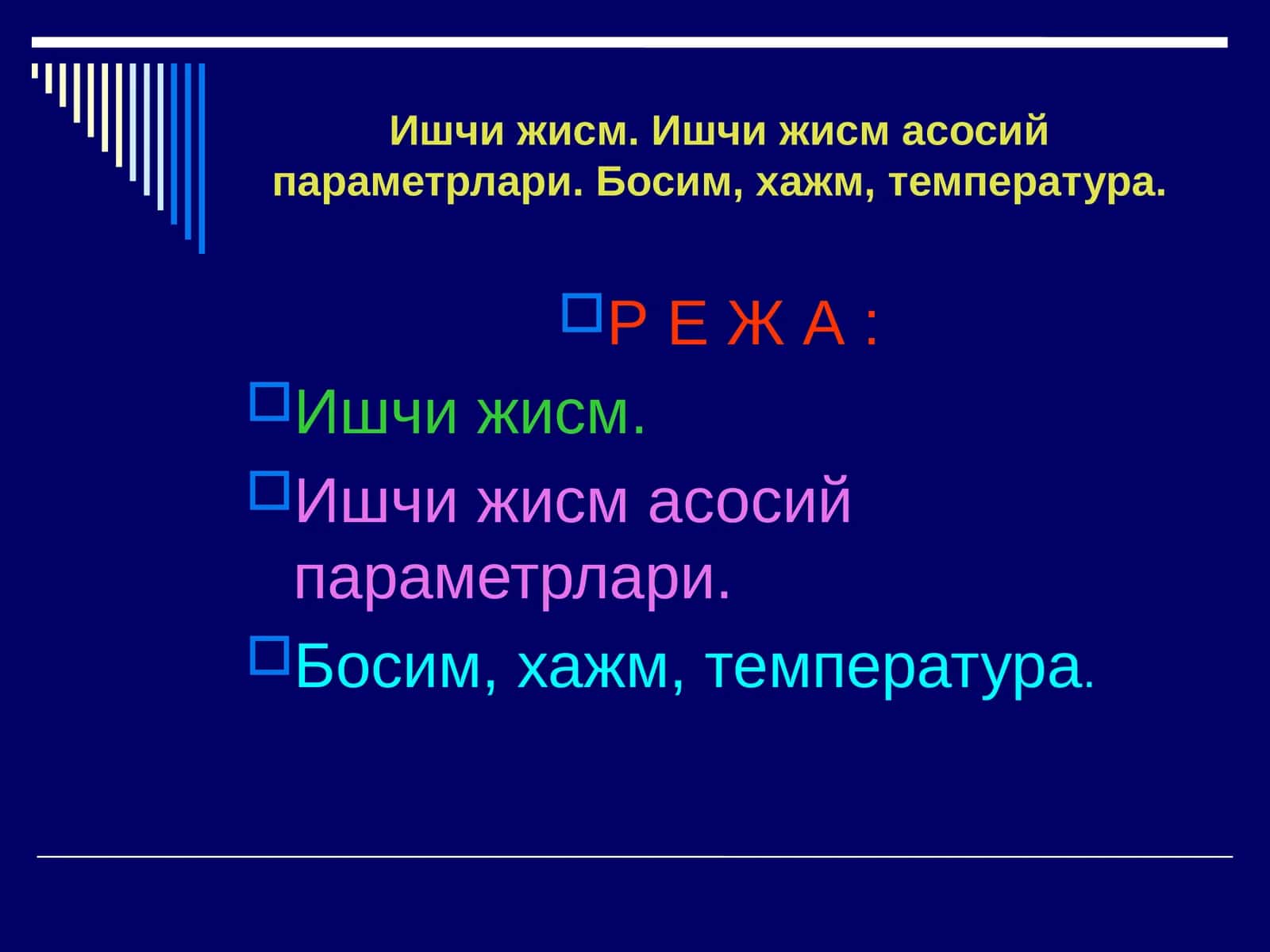 Ишчи жисм. Ишчи жисм асосий параметрлари. Босим, хажм, температура.

Р Е Ж А :

Ишчи жисм.

Ишчи жисм асосий параметрлари.

Босим, хажм, температура.